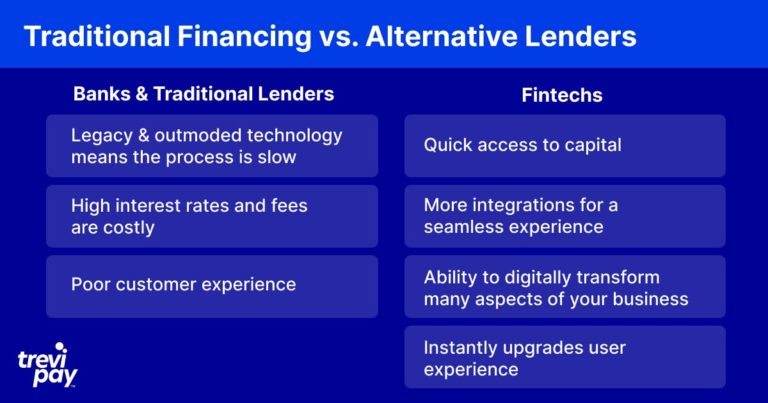 Traditional Financing vs. Alternative Lenders

Banks & Traditional Lenders

Legacy & outmoded technology means the process is slow

High interest rates and fees are costly

Poor customer experience

Fintechs

Quick access to capital

More integrations for a seamless experience

Ability to digitally transform many aspects of your business

Instantly upgrades user experience

trevi pay